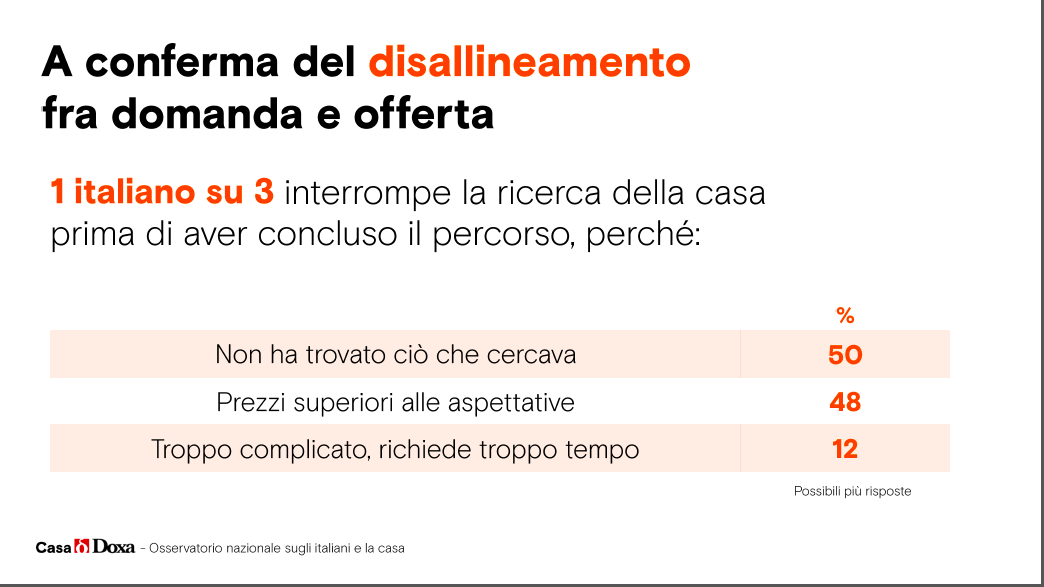 A conferma del disallineamento fra domanda e offerta

1 italiano su 3 interrompe la ricerca della casa prima di aver concluso il percorso, perché:

| | % |
|---|---|
| Non ha trovato ciò che cercava | 50 |
| Prezzi superiori alle aspettative | 48 |
| Troppo complicato, richiede troppo tempo | 12 |

Possibili più risposte

Casa Doxa - Osservatorio nazionale sugli italiani e la casa